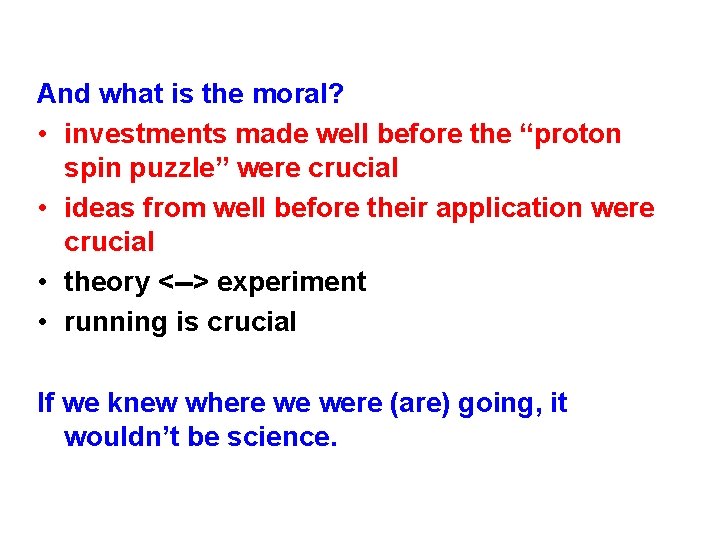 And what is the moral?

• investments made well before the “proton spin puzzle” were crucial
• ideas from well before their application were crucial
• theory <--> experiment
• running is crucial

If we knew where we were (are) going, it wouldn’t be science.